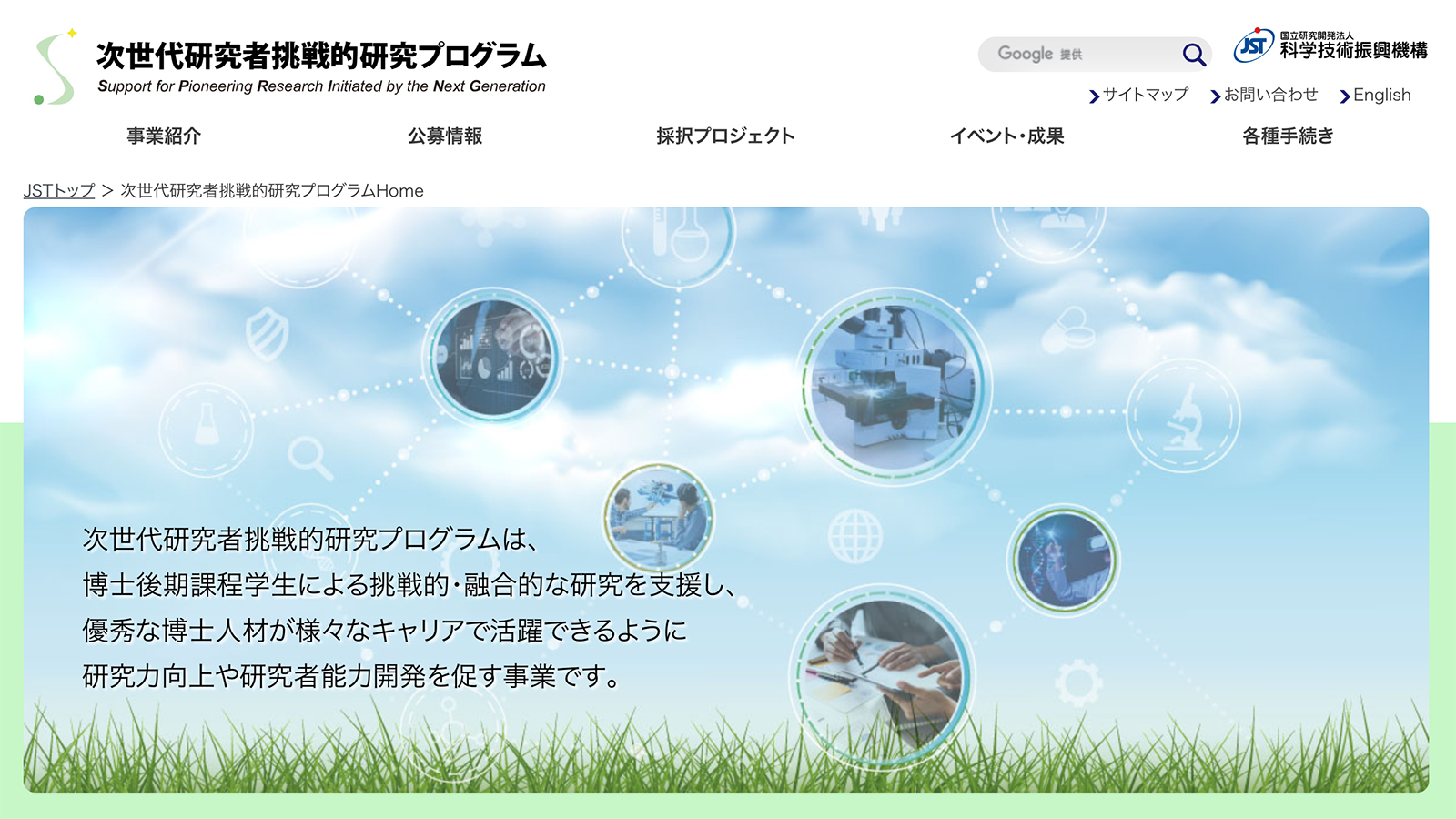 次世代研究者挑戦的研究プログラム
Support for Pioneering Research Initiated by the Next Generation

Google 提供

JST 国立研究開発法人 科学技術振興機構

サイトマップ　お問い合わせ　English

事業紹介　公募情報　採択プロジェクト　イベント・成果　各種手続き

JSTトップ > 次世代研究者挑戦的研究プログラムHome

次世代研究者挑戦的研究プログラムは、
博士後期課程学生による挑戦的・融合的な研究を支援し、
優秀な博士人材が様々なキャリアで活躍できるように
研究力向上や研究者能力開発を促す事業です。